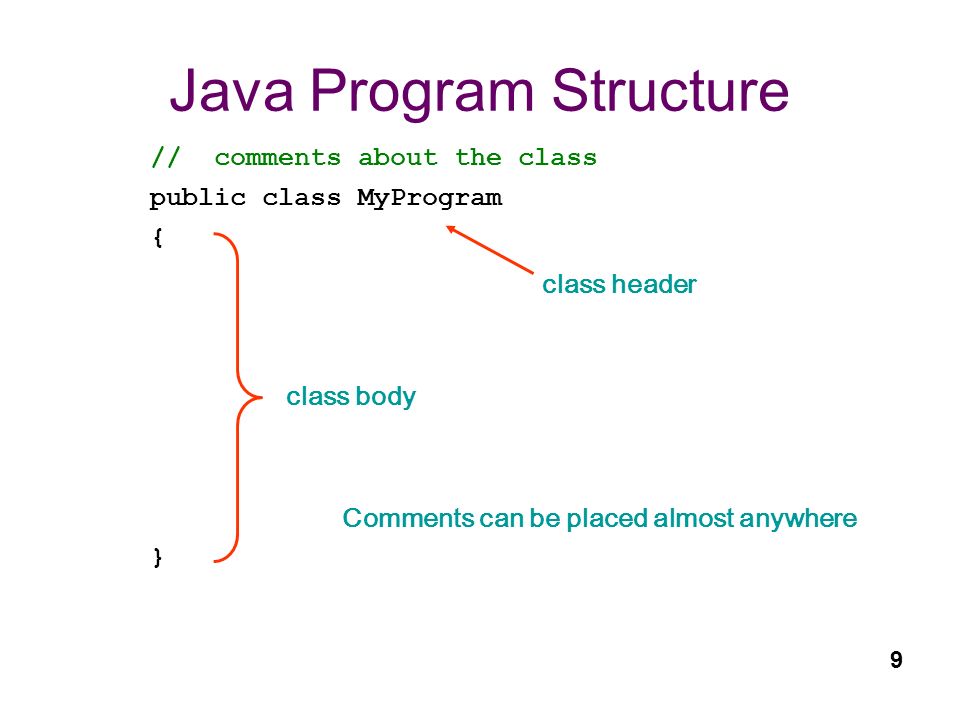 Java Program Structure

// comments about the class
public class MyProgram
{

class header

class body

Comments can be placed almost anywhere

}

9